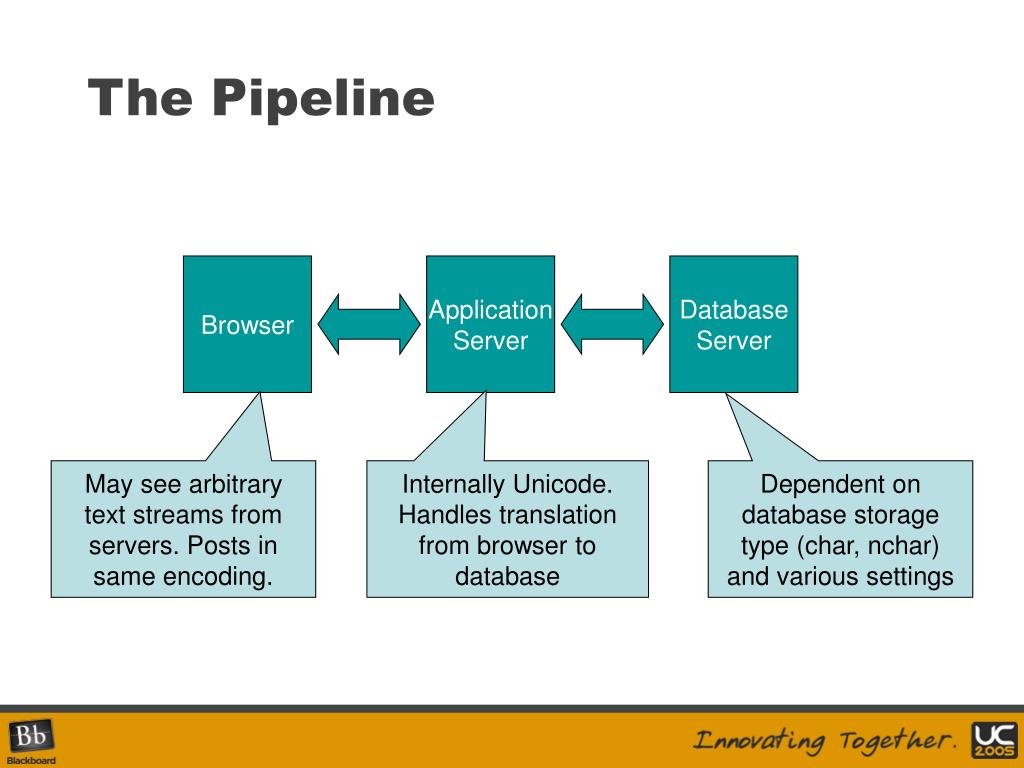 The Pipeline

Browser

Application Server

Database Server

May see arbitrary text streams from servers. Posts in same encoding.

Internally Unicode. Handles translation from browser to database

Dependent on database storage type (char, nchar) and various settings

Bb Blackboard

Innovating Together.

UC 2005